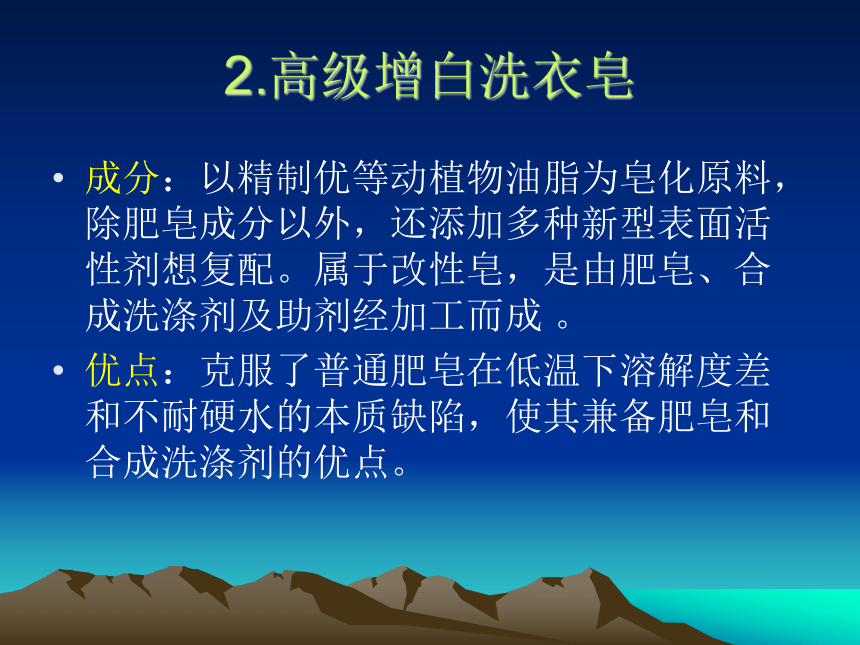 2.高级增白洗衣皂

• 成分：以精制优等动植物油脂为皂化原料，除肥皂成分以外，还添加多种新型表面活性剂想复配。属于改性皂，是由肥皂、合成洗涤剂及助剂经加工而成 。

• 优点：克服了普通肥皂在低温下溶解度差和不耐硬水的本质缺陷，使其兼备肥皂和合成洗涤剂的优点。